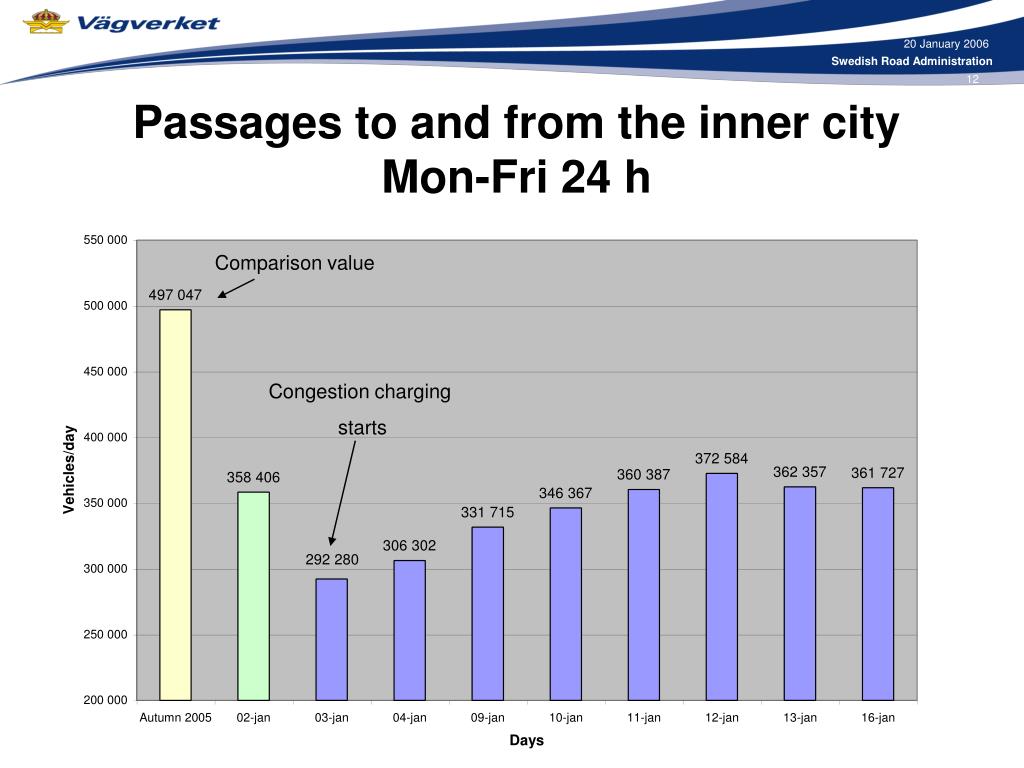 Vägverket

20 January 2006
Swedish Road Administration
12

Passages to and from the inner city Mon-Fri 24 h

550 000
500 000
450 000
400 000
350 000
300 000
250 000
200 000

Vehicles/day

Comparison value

Congestion charging starts

497 047
358 406
292 280
306 302
331 715
346 367
360 387
372 584
362 357
361 727

Autumn 2005
02-jan
03-jan
04-jan
09-jan
10-jan
11-jan
12-jan
13-jan
16-jan

Days